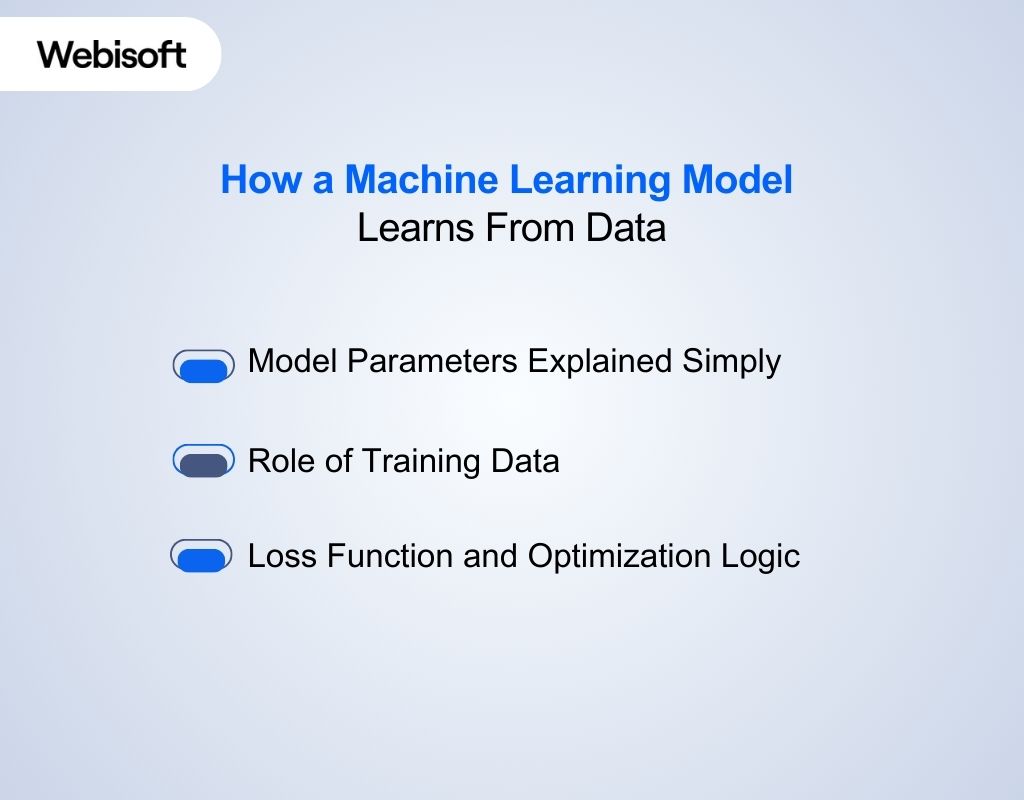 Webisoft

How a Machine Learning Model
Learns From Data

Model Parameters Explained Simply

Role of Training Data

Loss Function and Optimization Logic